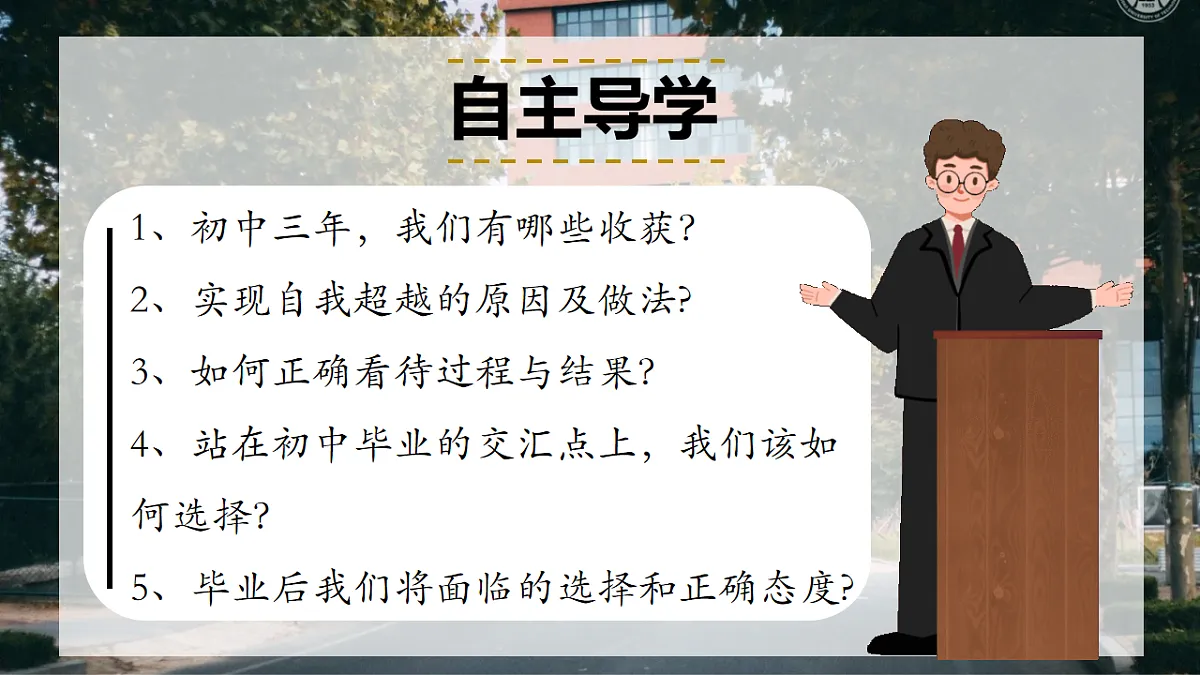 自主导学

1、初中三年，我们有哪些收获?

2、实现自我超越的原因及做法?

3、如何正确看待过程与结果?

4、站在初中毕业的交汇点上，我们该如何选择?

5、毕业后我们将面临的选择和正确态度?